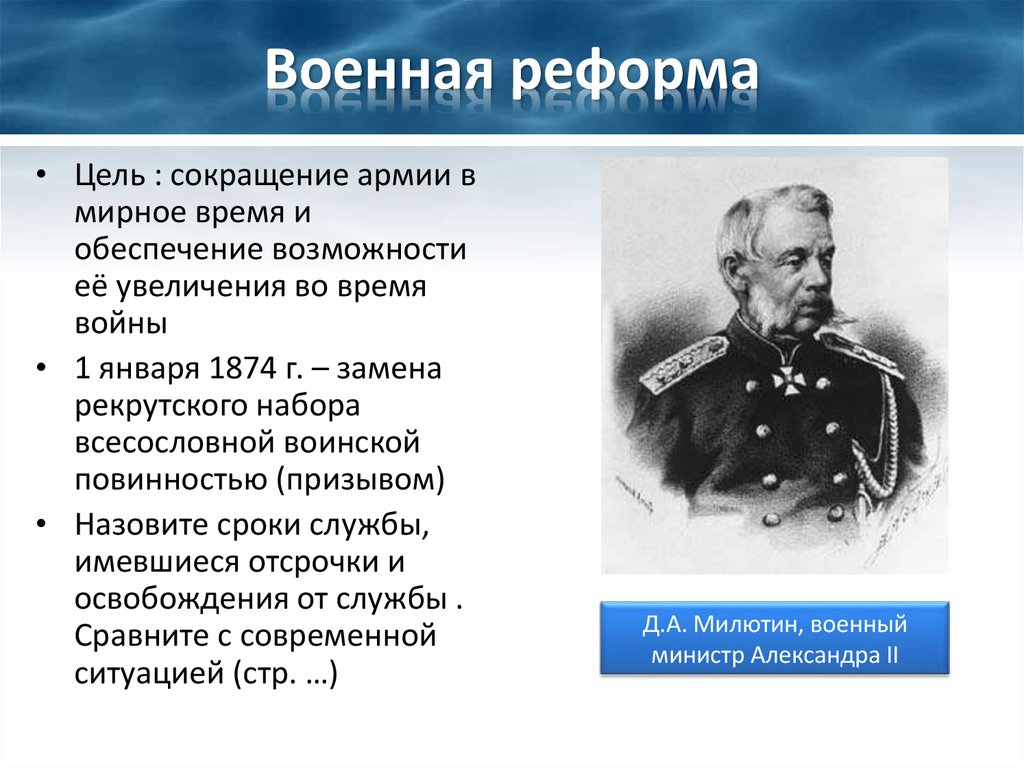 Военная реформа

• Цель : сокращение армии в мирное время и обеспечение возможности её увеличения во время войны

• 1 января 1874 г. – замена рекрутского набора всесословной воинской повинностью (призывом)

• Назовите сроки службы, имевшиеся отсрочки и освобождения от службы . Сравните с современной ситуацией (стр. …)

Д.А. Милютин, военный министр Александра II